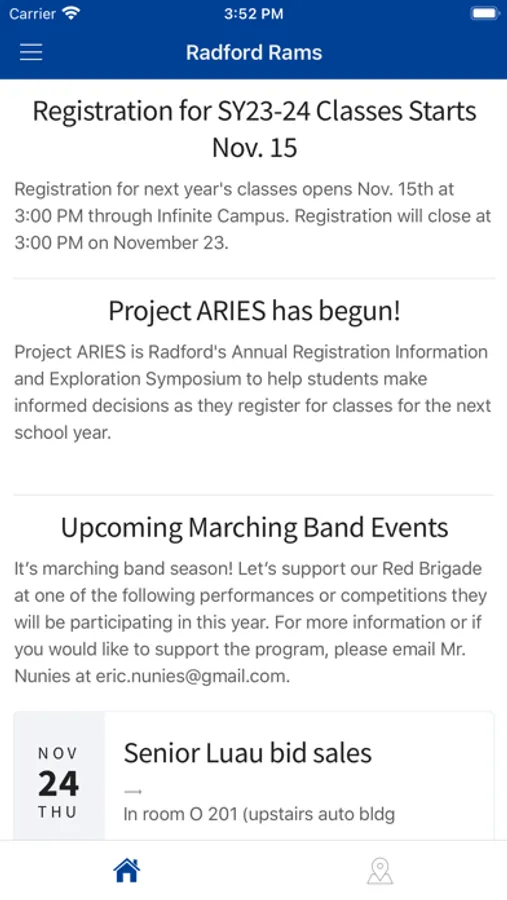 Carrier 3:52 PM

Radford Rams

Registration for SY23-24 Classes Starts Nov. 15

Registration for next year's classes opens Nov. 15th at 3:00 PM through Infinite Campus. Registration will close at 3:00 PM on November 23.

Project ARIES has begun!

Project ARIES is Radford's Annual Registration Information and Exploration Symposium to help students make informed decisions as they register for classes for the next school year.

Upcoming Marching Band Events

It's marching band season! Let's support our Red Brigade at one of the following performances or competitions they will be participating in this year. For more information or if you would like to support the program, please email Mr. Nunies at eric.nunies@gmail.com.

NOV
24
THU

Senior Luau bid sales

→

In room O 201 (upstairs auto bldg